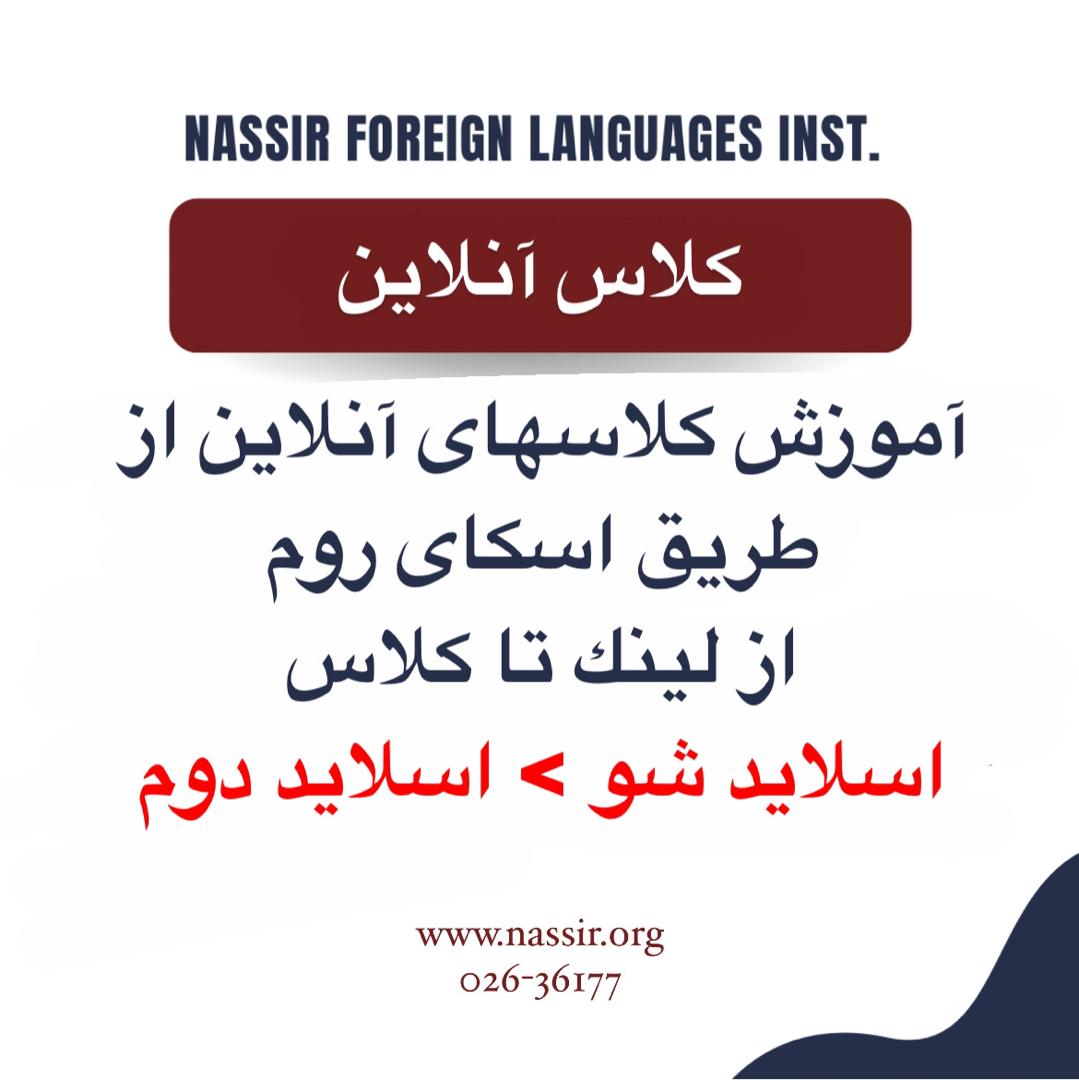 NASSIR FOREIGN LANGUAGES INST.

کلاس آنلاین

آموزش کلاسهای آنلاین از طریق اسکای روم از لینك تا کلاس

اسلاید شو > اسلاید دوم

www.nassir.org
026-36177